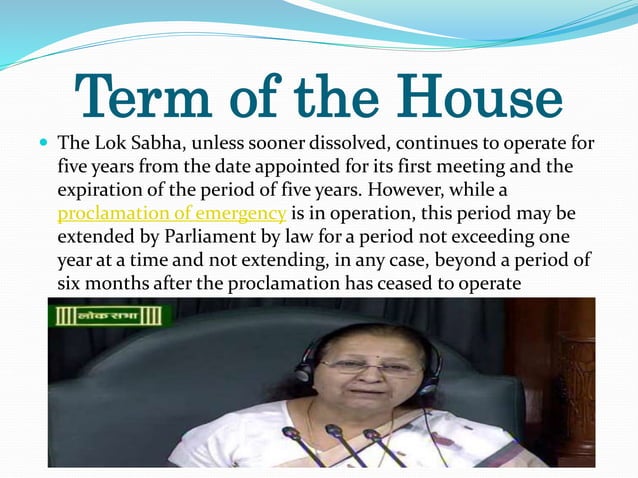 Term of the House

The Lok Sabha, unless sooner dissolved, continues to operate for five years from the date appointed for its first meeting and the expiration of the period of five years. However, while a proclamation of emergency is in operation, this period may be extended by Parliament by law for a period not exceeding one year at a time and not extending, in any case, beyond a period of six months after the proclamation has ceased to operate

लोक सभा